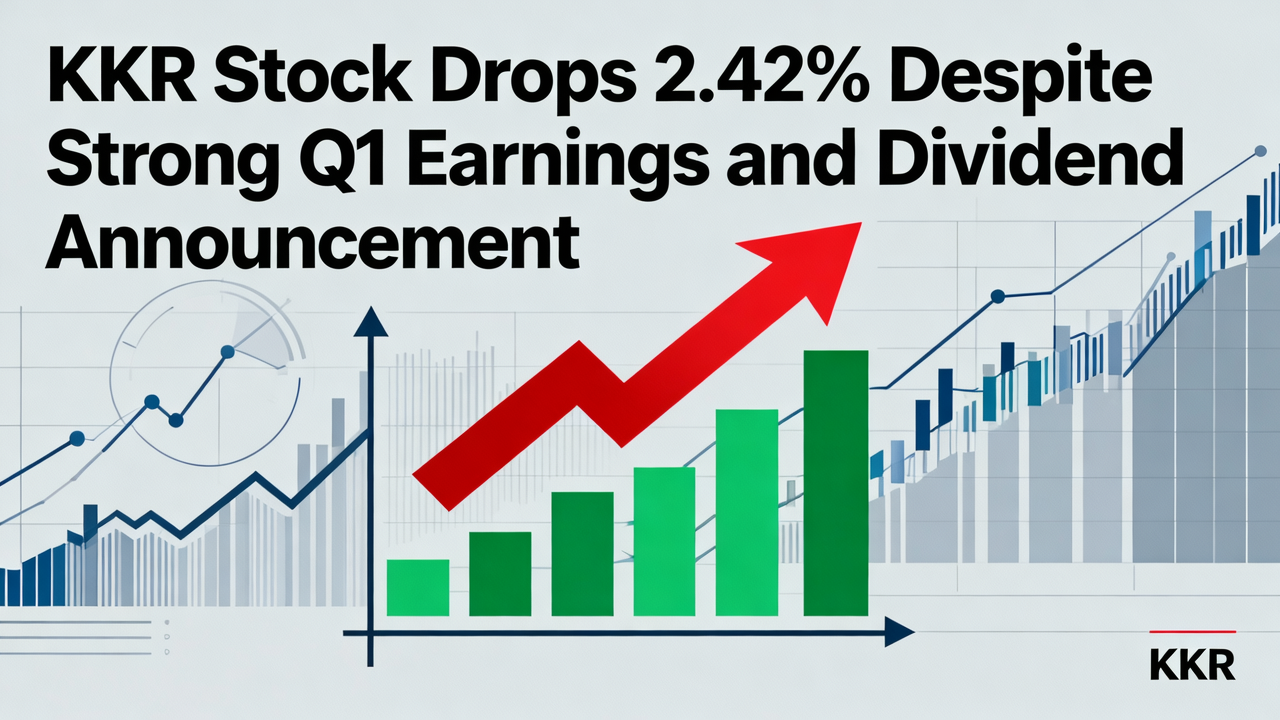 KKR Stock Drops 2.42% Despite Strong Q1 Earnings and Dividend Announcement

KKR